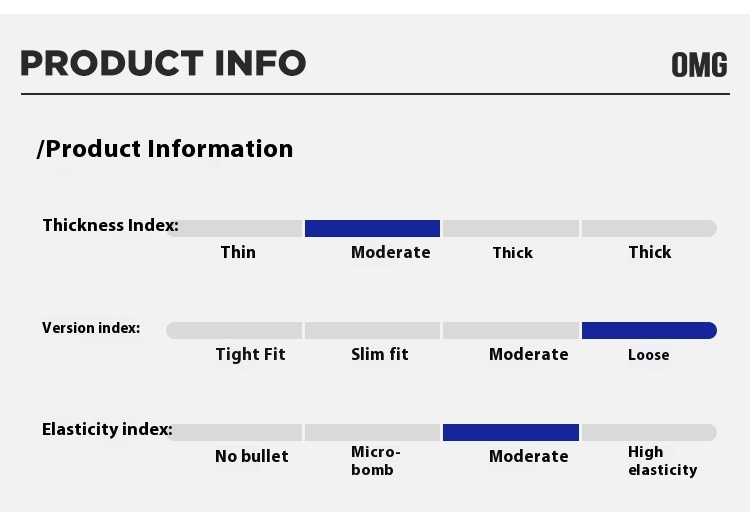 PRODUCT INFO

OMG

/Product Information

Thickness Index:

Thin

Moderate

Thick

Thick

Version index:

Tight Fit

Slim fit

Moderate

Loose

Elasticity index:

No bullet

Micro-bomb

Moderate

High elasticity